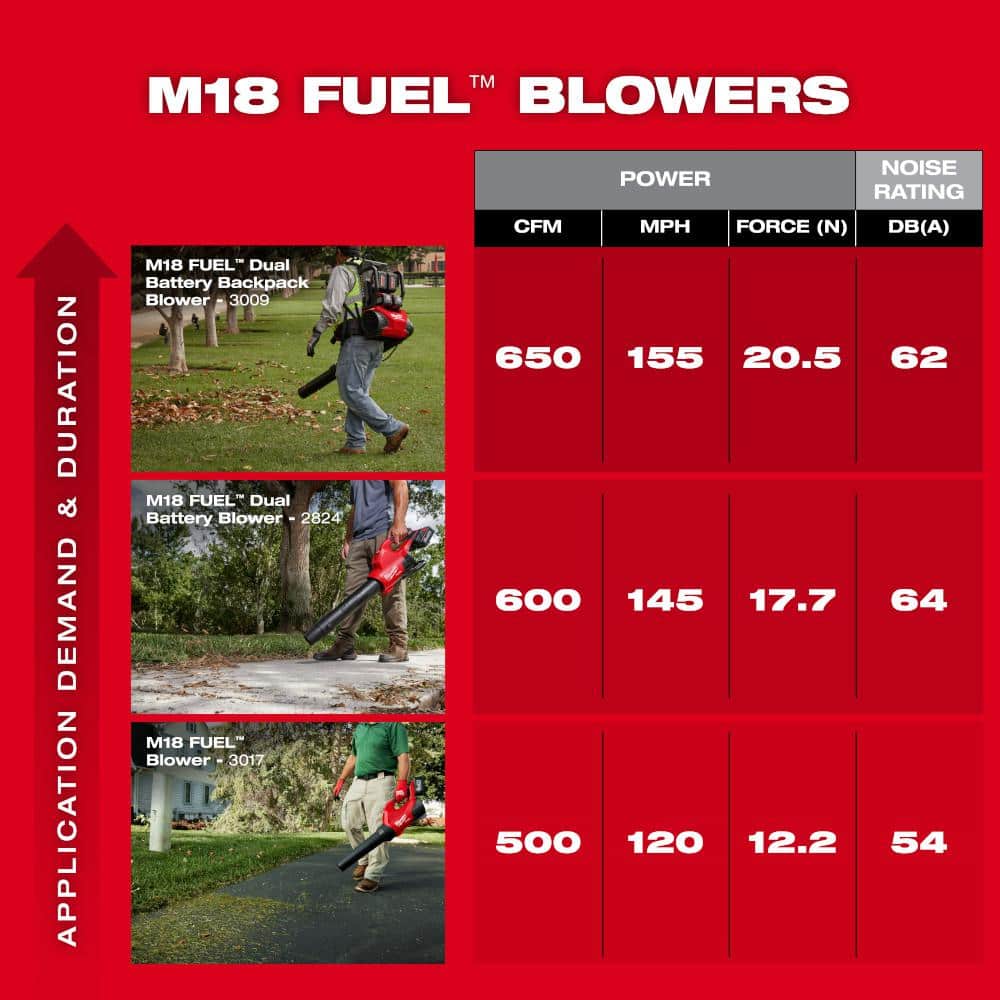 M18 FUEL™ BLOWERS

APPLICATION DEMAND & DURATION

| | POWER | | | NOISE RATING |
|---|---|---|---|---|
| | CFM | MPH | FORCE (N) | DB(A) |
| M18 FUEL™ Dual Battery Backpack Blower - 3009 | 650 | 155 | 20.5 | 62 |
| M18 FUEL™ Dual Battery Blower - 2824 | 600 | 145 | 17.7 | 64 |
| M18 FUEL™ Blower - 3017 | 500 | 120 | 12.2 | 54 |